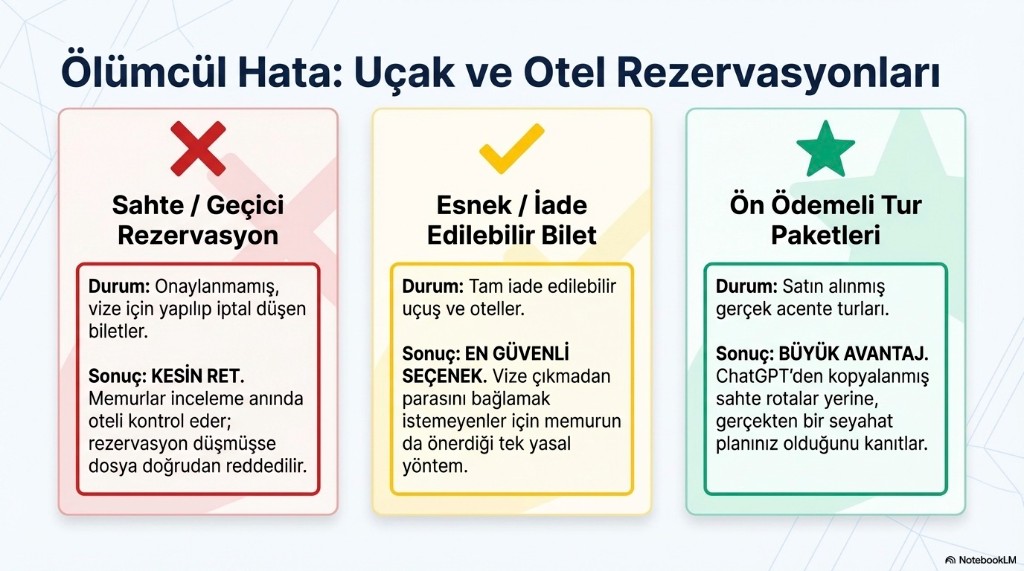 Ölümcül Hata: Uçak ve Otel Rezervasyonları

Sahte / Geçici Rezervasyon

Durum: Onaylanmamış, vize için yapılıp iptal düşen biletler.

Sonuç: KESİN RET. Memurlar inceleme anında oteli kontrol eder; rezervasyon düşmüşse dosya doğrudan reddedilir.

Esnek / İade Edilebilir Bilet

Durum: Tam iade edilebilir uçuş ve oteller.

Sonuç: EN GÜVENLİ SEÇENEK. Vize çıkmadan parasını bağlamak istemeyenler için memurun da önerdiği tek yasal yöntem.

Ön Ödemeli Tur Paketleri

Durum: Satın alınmış gerçek acente turları.

Sonuç: BÜYÜK AVANTAJ. ChatGPT'den kopyalanmış sahte rotalar yerine, gerçekten bir seyahat planınız olduğunu kanıtlar.

NotebookLM